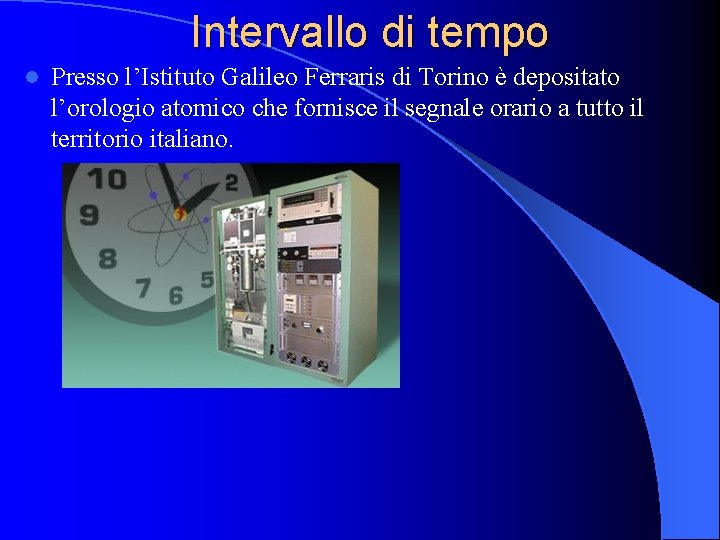 Intervallo di tempo

Presso l'Istituto Galileo Ferraris di Torino è depositato l'orologio atomico che fornisce il segnale orario a tutto il territorio italiano.

10
2
9
8
7
6
5